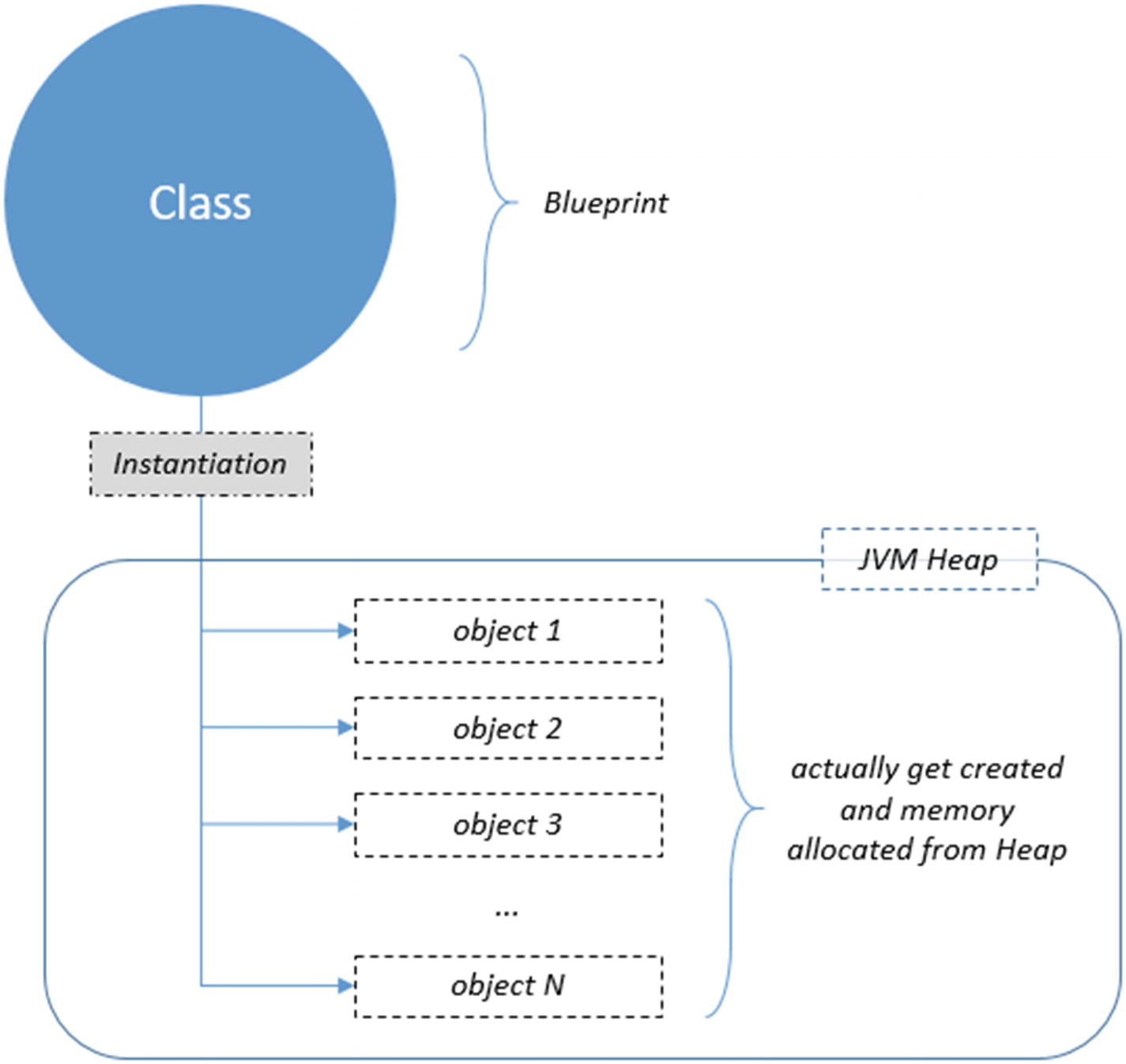 Class

Blueprint

Instantiation

JVM Heap

object 1

object 2

object 3

...

object N

actually get created and memory allocated from Heap